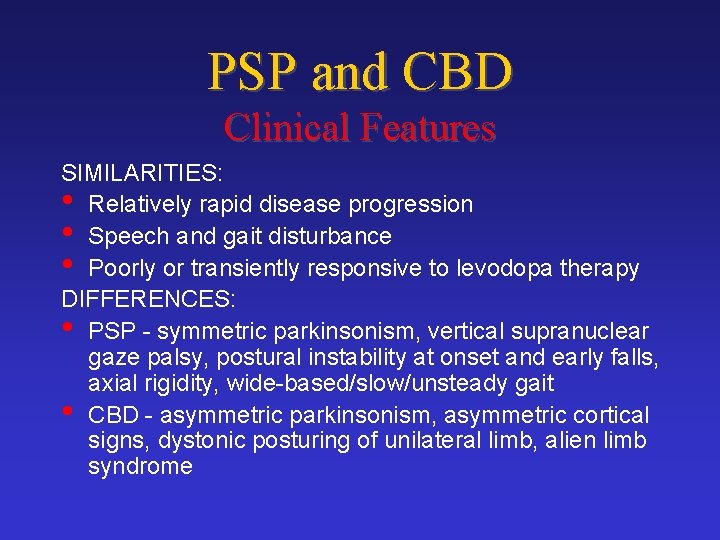 PSP and CBD
Clinical Features

SIMILARITIES:
• Relatively rapid disease progression
• Speech and gait disturbance
• Poorly or transiently responsive to levodopa therapy

DIFFERENCES:
• PSP - symmetric parkinsonism, vertical supranuclear gaze palsy, postural instability at onset and early falls, axial rigidity, wide-based/slow/unsteady gait
• CBD - asymmetric parkinsonism, asymmetric cortical signs, dystonic posturing of unilateral limb, alien limb syndrome